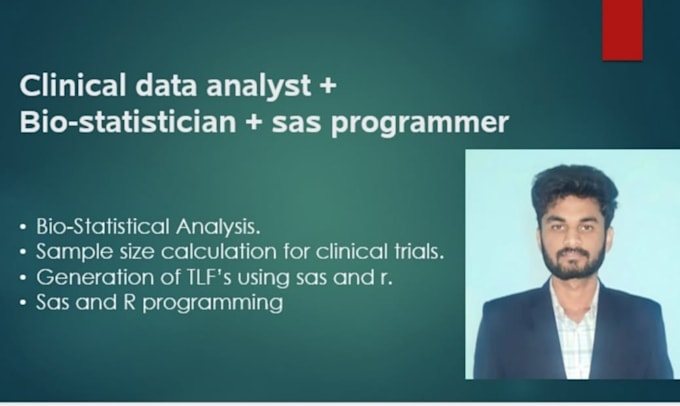 Clinical data analyst + Bio-statistician + sas programmer

• Bio-Statistical Analysis.
• Sample size calculation for clinical trials.
• Generation of TLF's using sas and r.
• Sas and R programming